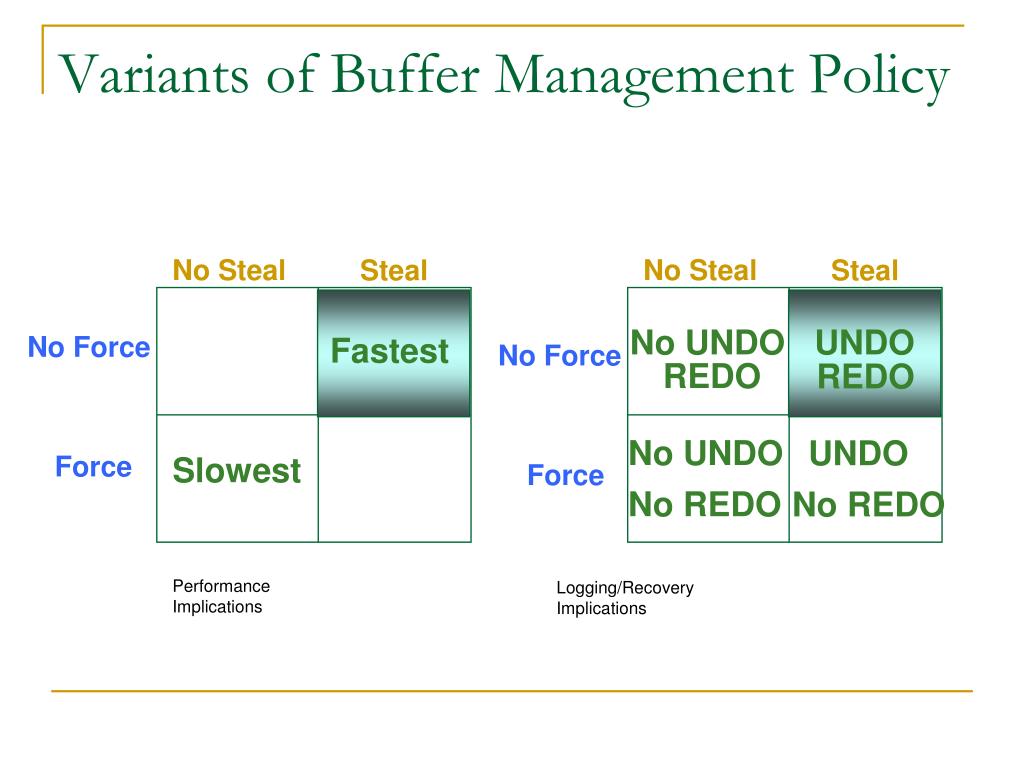 Variants of Buffer Management Policy

| | No Steal | Steal |
|---|---|---|
| No Force | | Fastest |
| Force | Slowest | |

Performance Implications

| | No Steal | Steal |
|---|---|---|
| No Force | No UNDO REDO | UNDO REDO |
| Force | No UNDO No REDO | UNDO No REDO |

Logging/Recovery Implications